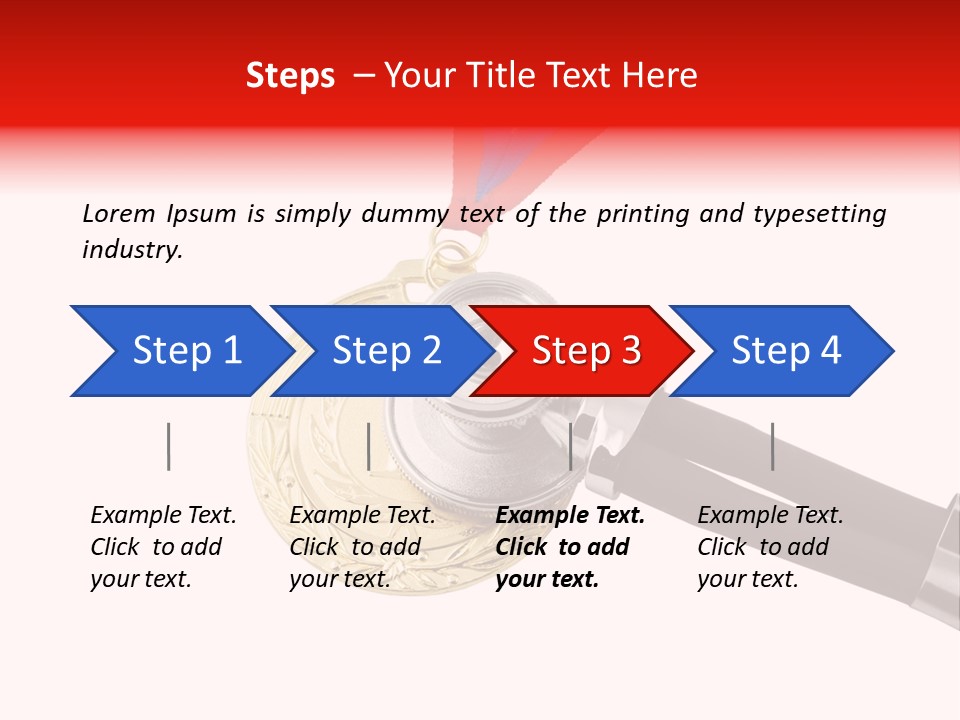 Steps – Your Title Text Here

Lorem Ipsum is simply dummy text of the printing and typesetting industry.

Step 1

Step 2

Step 3

Step 4

Example Text. Click to add your text.

Example Text. Click to add your text.

Example Text. Click to add your text.

Example Text. Click to add your text.